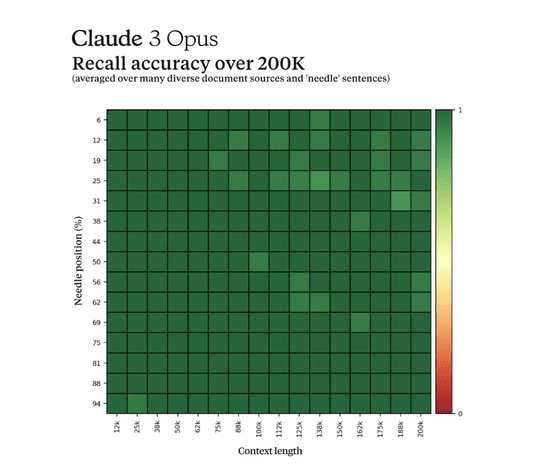 Claude 3 Opus
Recall accuracy over 200K
(averaged over many diverse document sources and 'needle' sentences)

Needle position (%)

6
12
19
25
31
38
44
50
56
62
69
75
81
88
94

12k 25k 38k 50k 62k 75k 88k 100k 112k 125k 138k 150k 162k 175k 188k 200k

Context length

1
0